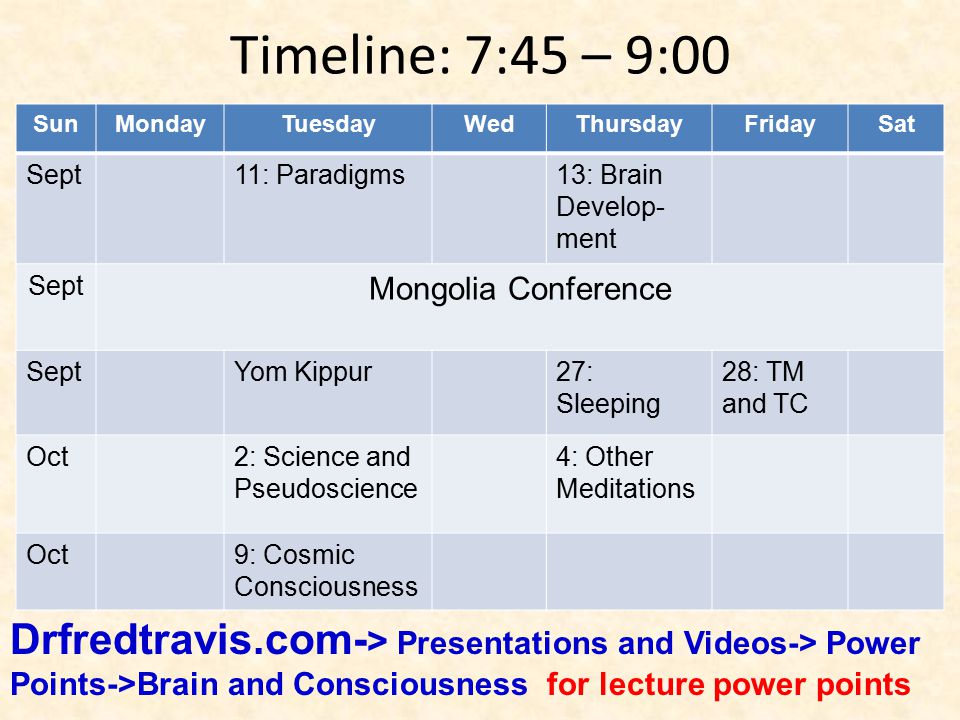 Timeline: 7:45 – 9:00

| Sun | Monday | Tuesday | Wed | Thursday | Friday | Sat |
|---|---|---|---|---|---|---|
| Sept | | 11: Paradigms | | 13: Brain Development | | |
| Sept | Mongolia Conference | | | | | |
| Sept | | Yom Kippur | | 27: Sleeping | 28: TM and TC | |
| Oct | | 2: Science and Pseudoscience | | 4: Other Meditations | | |
| Oct | | 9: Cosmic Consciousness | | | | |

Drfredtravis.com-> Presentations and Videos-> Power Points->Brain and Consciousness for lecture power points